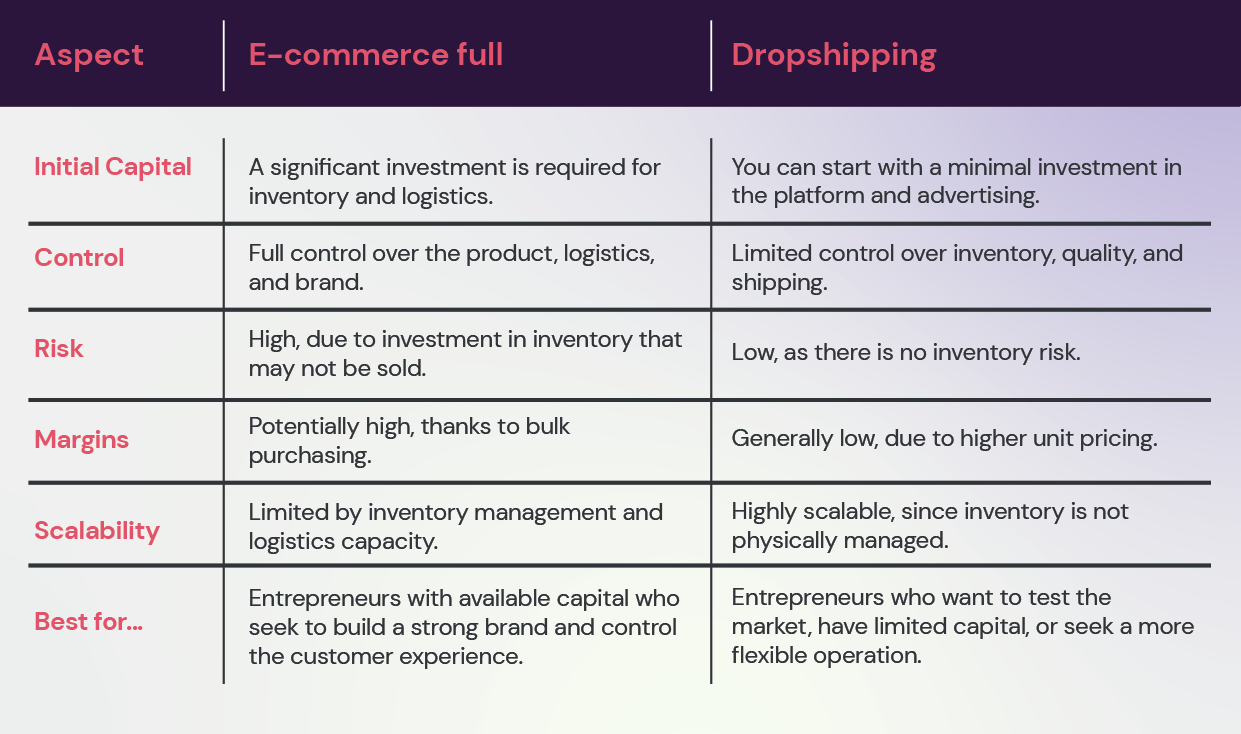 | Aspect | E-commerce full | Dropshipping |
|---|---|---|
| Initial Capital | A significant investment is required for inventory and logistics. | You can start with a minimal investment in the platform and advertising. |
| Control | Full control over the product, logistics, and brand. | Limited control over inventory, quality, and shipping. |
| Risk | High, due to investment in inventory that may not be sold. | Low, as there is no inventory risk. |
| Margins | Potentially high, thanks to bulk purchasing. | Generally low, due to higher unit pricing. |
| Scalability | Limited by inventory management and logistics capacity. | Highly scalable, since inventory is not physically managed. |
| Best for... | Entrepreneurs with available capital who seek to build a strong brand and control the customer experience. | Entrepreneurs who want to test the market, have limited capital, or seek a more flexible operation. |